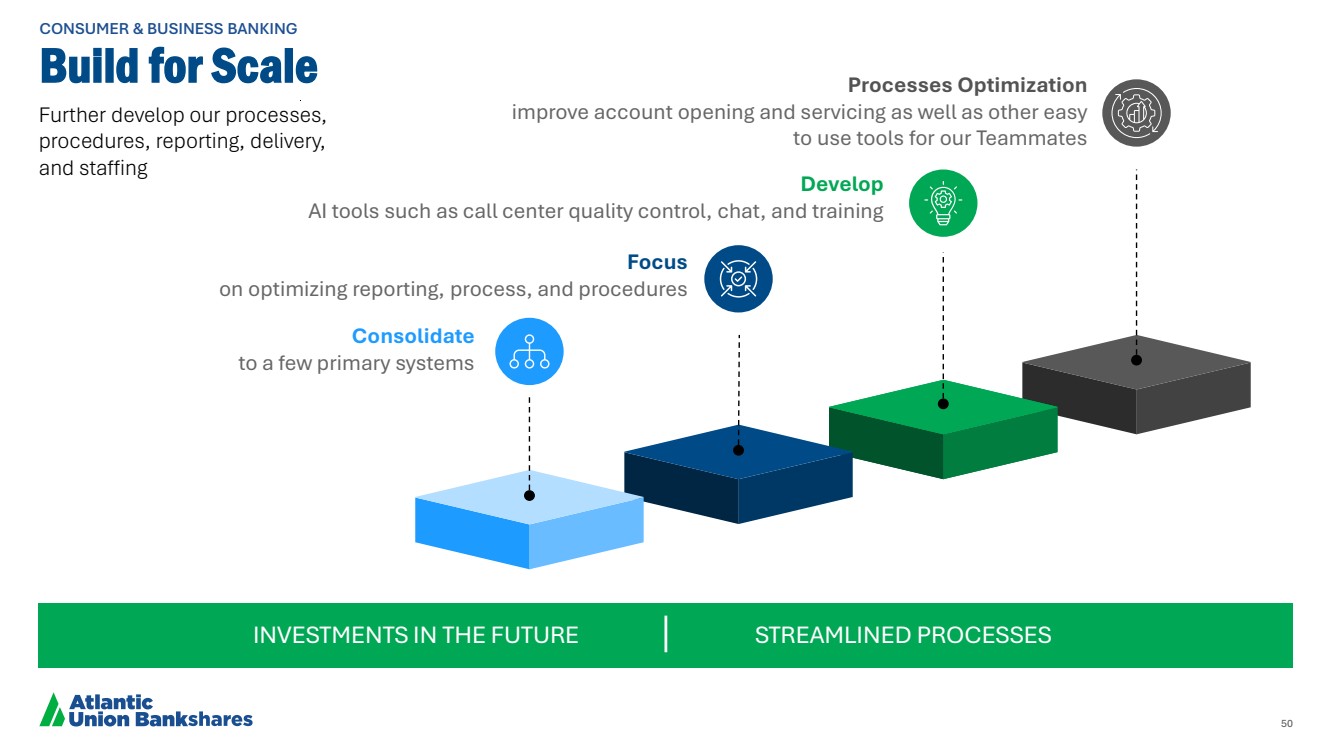 CONSUMER & BUSINESS BANKING
Build for Scale

Further develop our processes, procedures, reporting, delivery, and staffing

Processes Optimization
improve account opening and servicing as well as other easy to use tools for our Teammates

Develop
AI tools such as call center quality control, chat, and training

Focus
on optimizing reporting, process, and procedures

Consolidate
to a few primary systems

INVESTMENTS IN THE FUTURE | STREAMLINED PROCESSES

Atlantic Union Bankshares

50